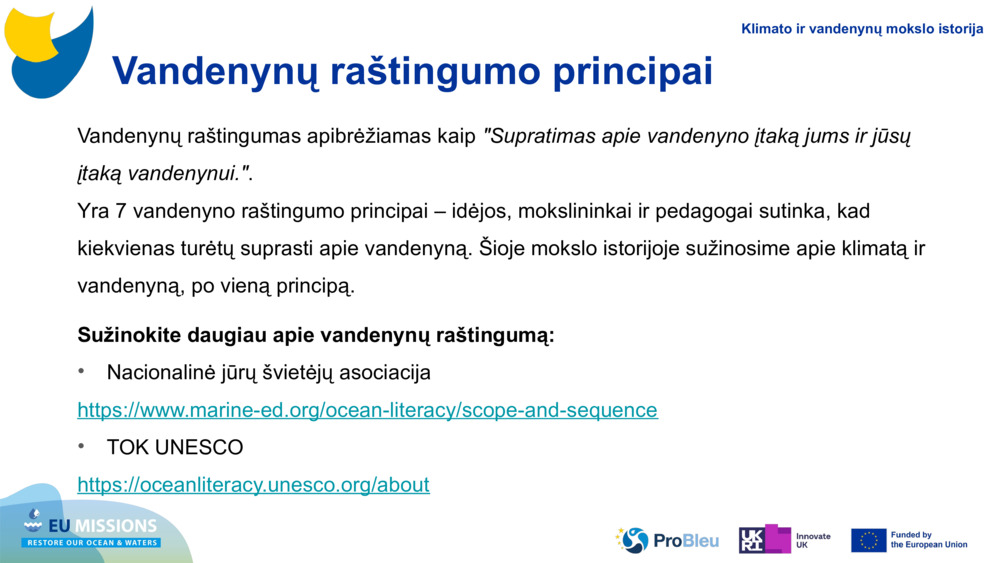 Klimato ir vandenynų mokslo istorija

Vandenynų raštingumo principai

Vandenynų raštingumas apibrėžiamas kaip "Supratimas apie vandenyno įtaką jums ir jūsų įtaką vandenynui.".

Yra 7 vandenyno raštingumo principai – idėjos, mokslininkai ir pedagogai sutinka, kad kiekvienas turėtų suprasti apie vandenyną. Šioje mokslo istorijoje sužinosime apie klimatą ir vandenyną, po vieną principą.

Sužinokite daugiau apie vandenynų raštingumą:

• Nacionalinė jūrų švietėjų asociacija

https://www.marine-ed.org/ocean-literacy/scope-and-sequence

• TOK UNESCO

https://oceanliteracy.unesco.org/about

EU MISSIONS
RESTORE OUR OCEAN & WATERS

ProBleu

UKRI Innovate UK

Funded by the European Union